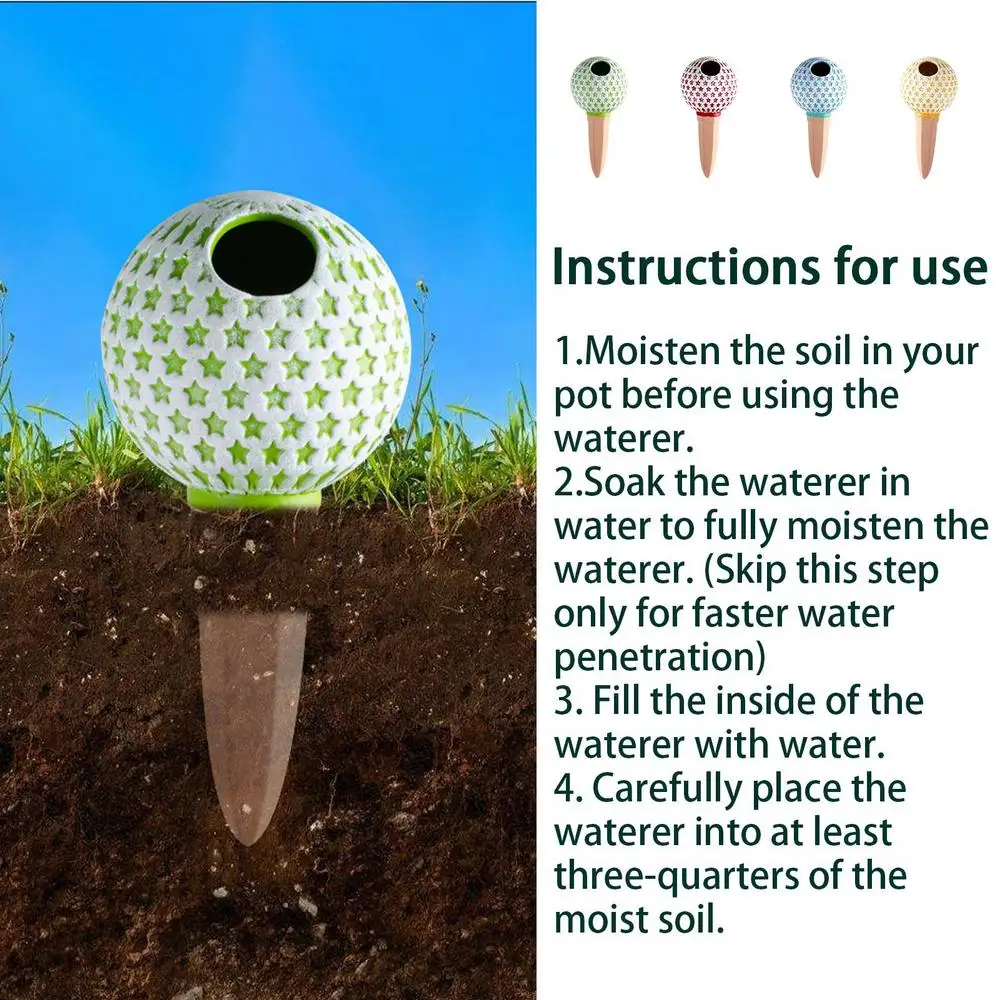 Instructions for use

1.Moisten the soil in your pot before using the waterer.
2.Soak the waterer in water to fully moisten the waterer. (Skip this step only for faster water penetration)
3. Fill the inside of the waterer with water.
4. Carefully place the waterer into at least three-quarters of the moist soil.